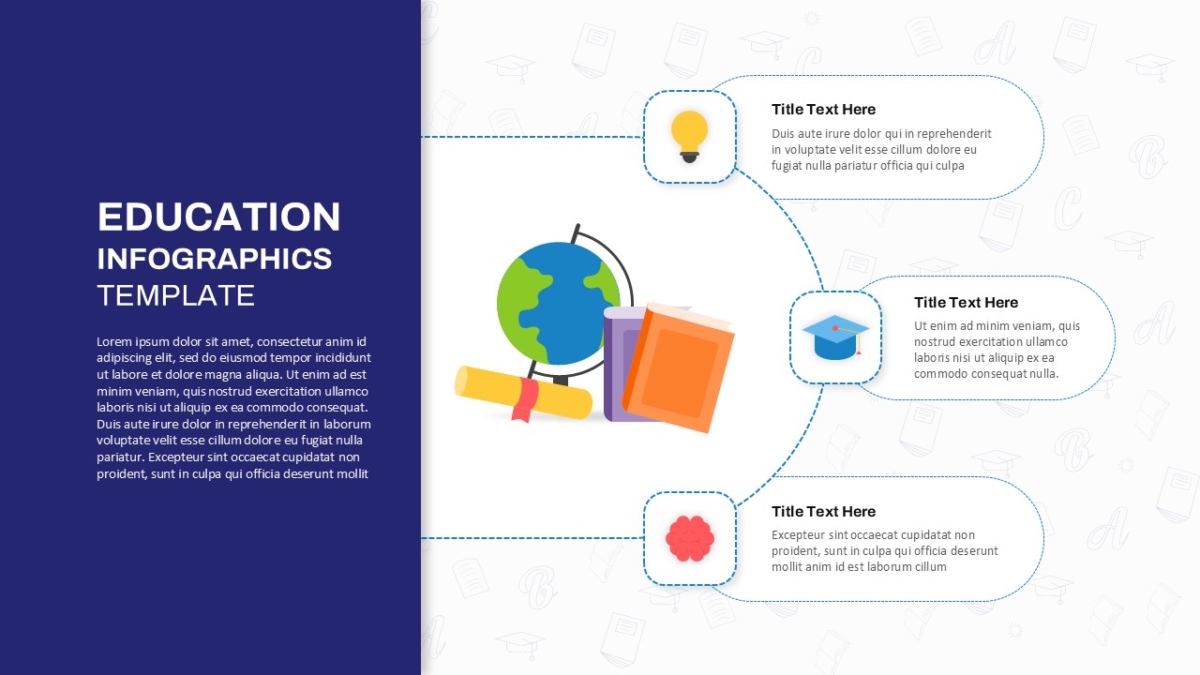 EDUCATION
INFOGRAPHICS
TEMPLATE

Lorem ipsum dolor sit amet, consectetur anim id adipiscing elit, sed do eiusmod tempor incididunt ut labore et dolore magna aliqua. Ut enim ad est minim veniam, quis nostrud exercitation ullamco laboris nisi ut aliquip ex ea commodo consequat. Duis aute irure dolor in reprehenderit in laborum voluptate velit esse cillum dolore eu fugiat nulla pariatur. Excepteur sint occaecat cupidatat non proident, sunt in culpa qui officia deserunt mollit

Title Text Here

Duis aute irure dolor qui in reprehenderit in voluptate velit esse cillum dolore eu fugiat nulla pariatur officia qui culpa

Title Text Here

Ut enim ad minim veniam, quis nostrud exercitation ullamco laboris nisi ut aliquip ex ea commodo consequat nulla.

Title Text Here

Excepteur sint occaecat cupidatat non proident, sunt in culpa qui officia deserunt mollit anim id est laborum cillum